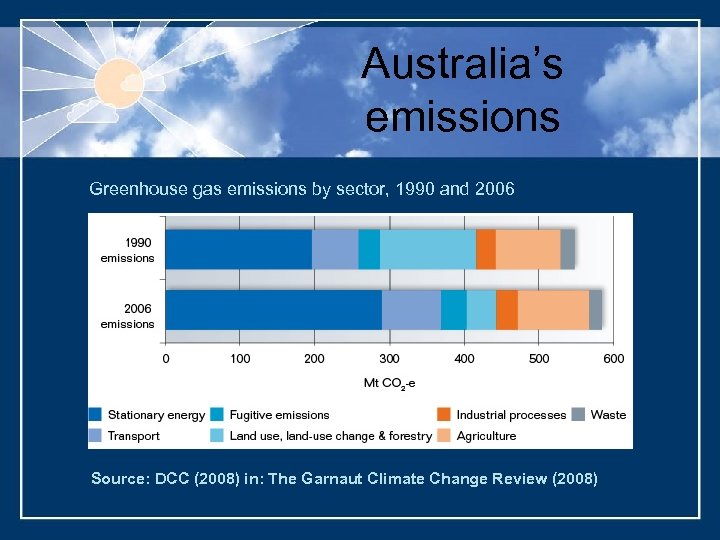 Australia's emissions

Greenhouse gas emissions by sector, 1990 and 2006

1990 emissions

2006 emissions

0 100 200 300 400 500 600

Mt $CO_2$-e

Stationary energy
Fugitive emissions
Industrial processes
Waste
Transport
Land use, land-use change & forestry
Agriculture

Source: DCC (2008) in: The Garnaut Climate Change Review (2008)